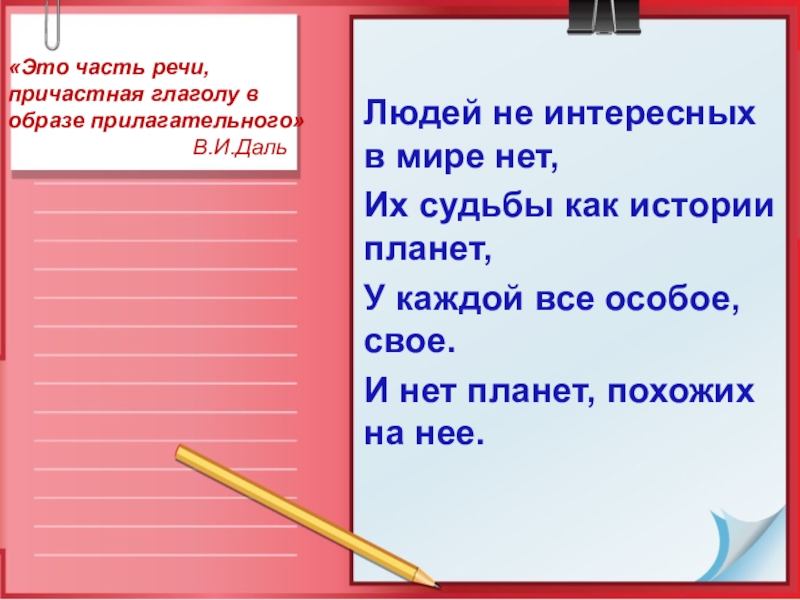 «Это часть речи, причастная глаголу в образе прилагательного»
В.И.Даль

Людей не интересных в мире нет,
Их судьбы как истории планет,
У каждой все особое, свое.
И нет планет, похожих на нее.